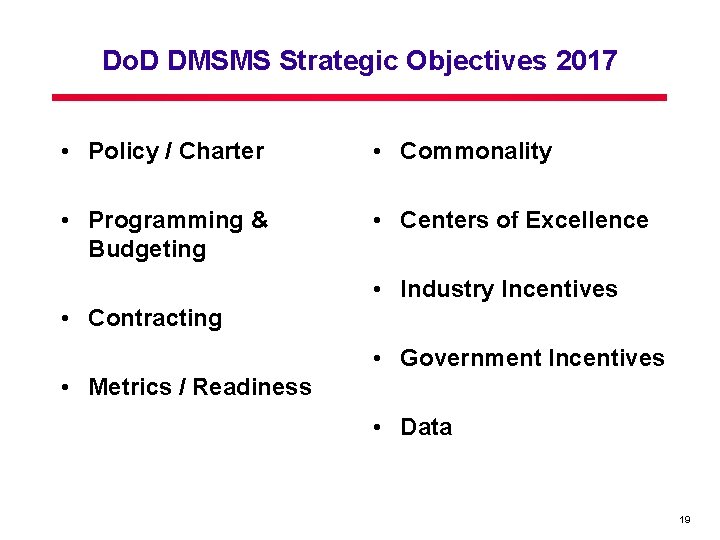 DoD DMSMS Strategic Objectives 2017

• Policy / Charter

• Programming & Budgeting

• Contracting

• Metrics / Readiness

• Commonality

• Centers of Excellence

• Industry Incentives

• Government Incentives

• Data

19